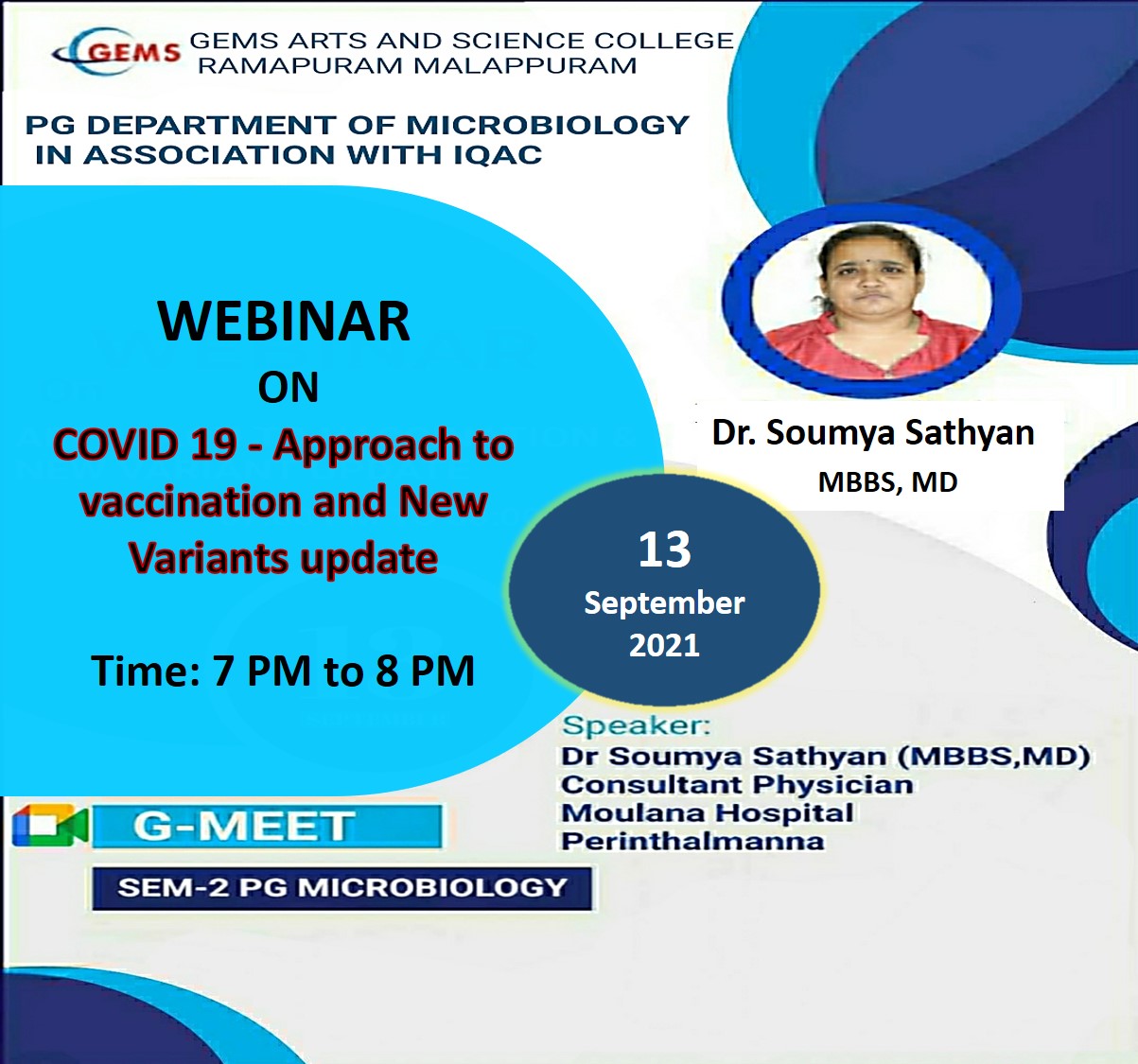 GEMS GEMS ARTS AND SCIENCE COLLEGE RAMAPURAM MALAPPURAM

PG DEPARTMENT OF MICROBIOLOGY IN ASSOCIATION WITH IQAC

WEBINAR
ON
COVID 19 - Approach to vaccination and New Variants update

Time: 7 PM to 8 PM

Dr. Soumya Sathyan
MBBS, MD

13
September
2021

Speaker:
Dr Soumya Sathyan (MBBS,MD)
Consultant Physician
Moulana Hospital
Perinthalmanna

G-MEET

SEM-2 PG MICROBIOLOGY